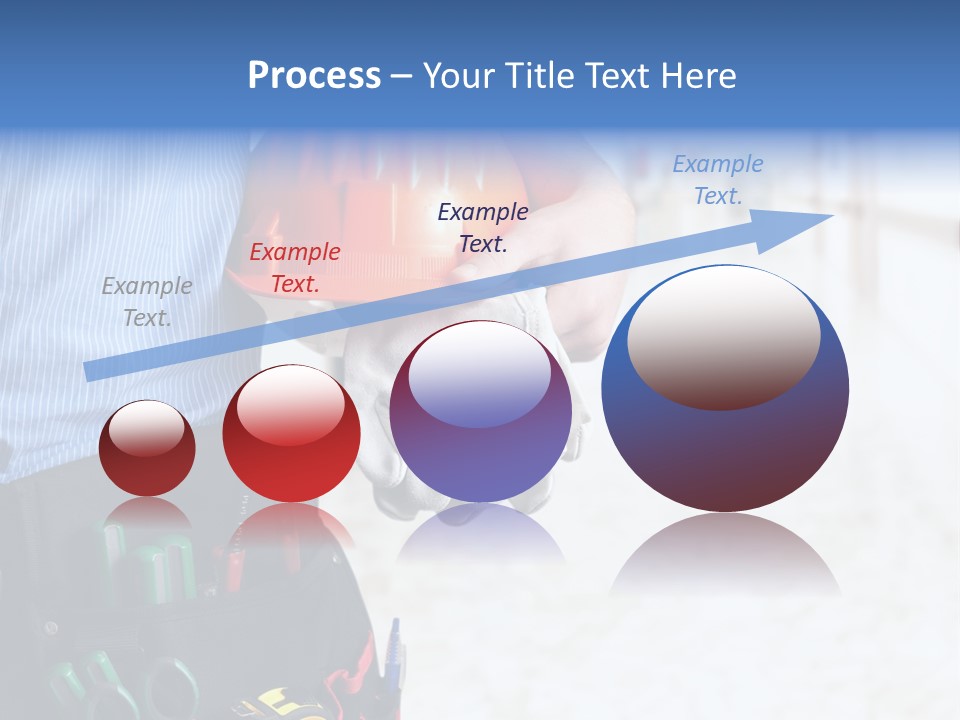 Process – Your Title Text Here

Example Text.

Example Text.

Example Text.

Example Text.